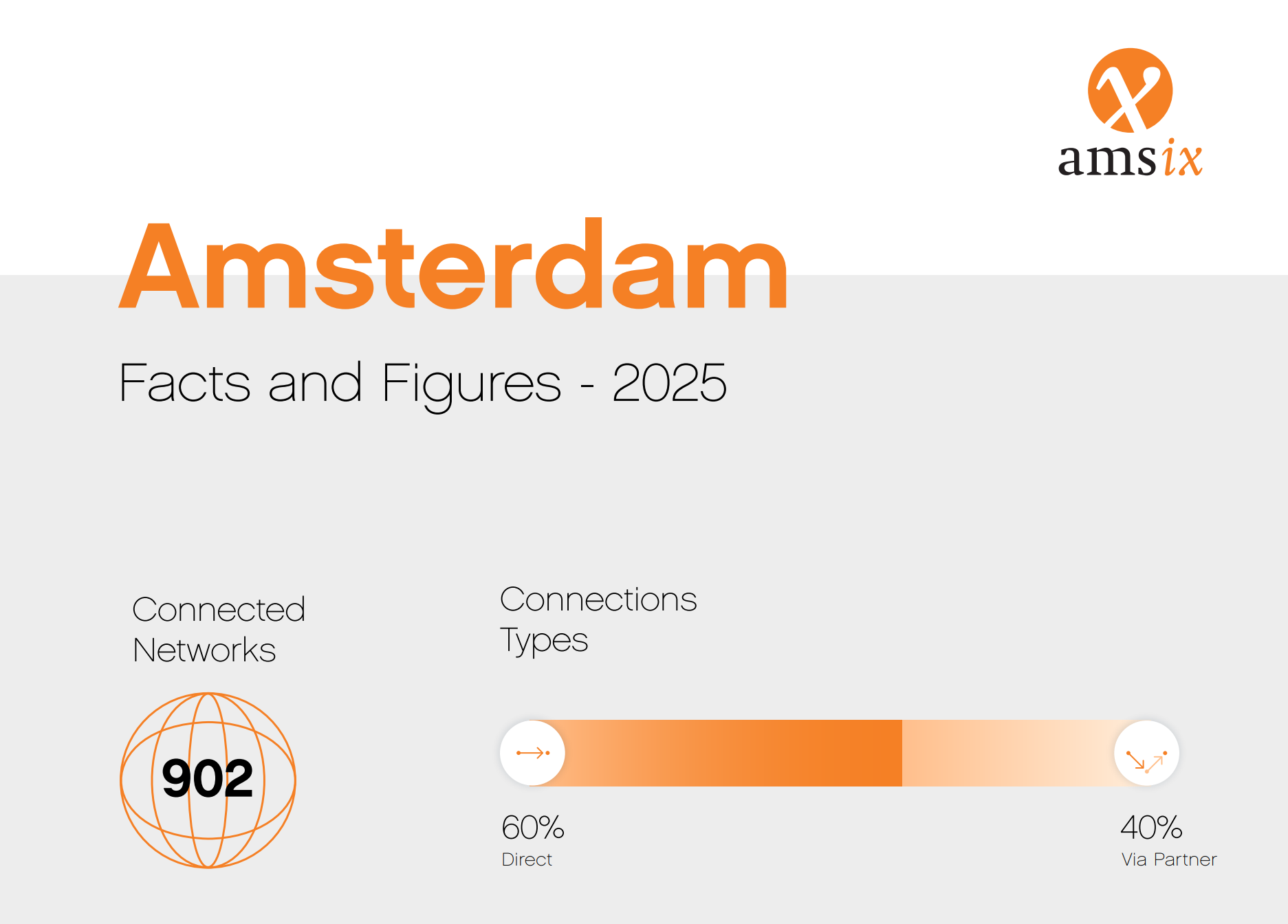 amsix

Amsterdam

Facts and Figures - 2025

Connected Networks

902

Connections Types

60%
Direct

40%
Via Partner